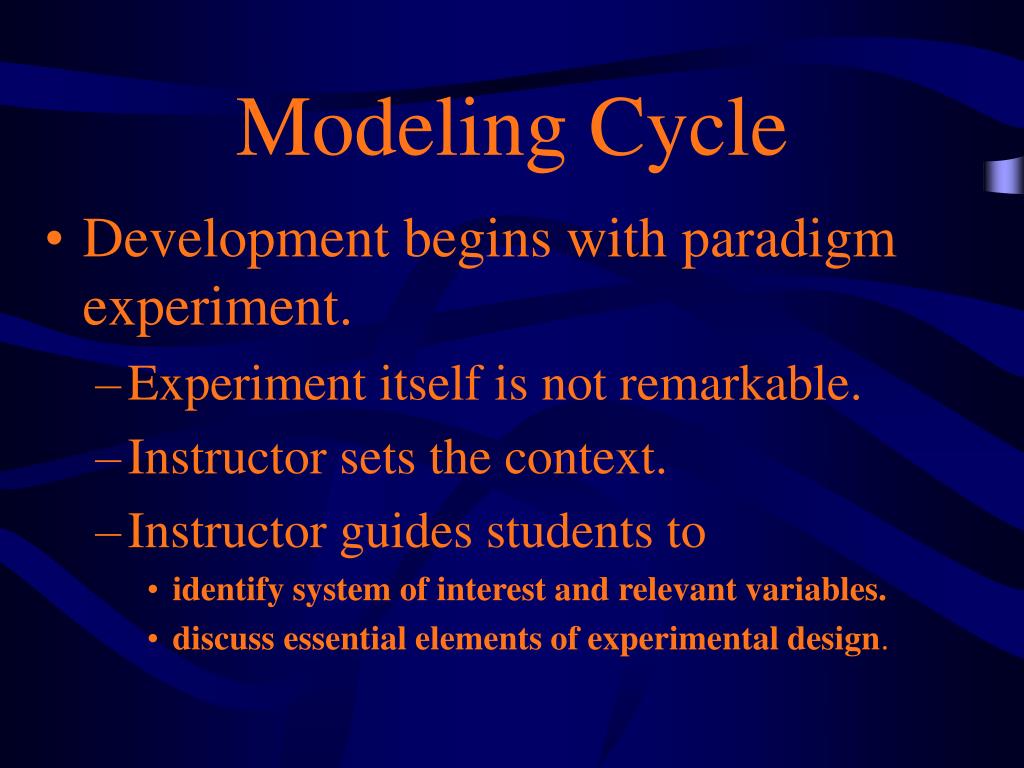 Modeling Cycle

• Development begins with paradigm experiment.

– Experiment itself is not remarkable.

– Instructor sets the context.

– Instructor guides students to

• identify system of interest and relevant variables.

• discuss essential elements of experimental design.